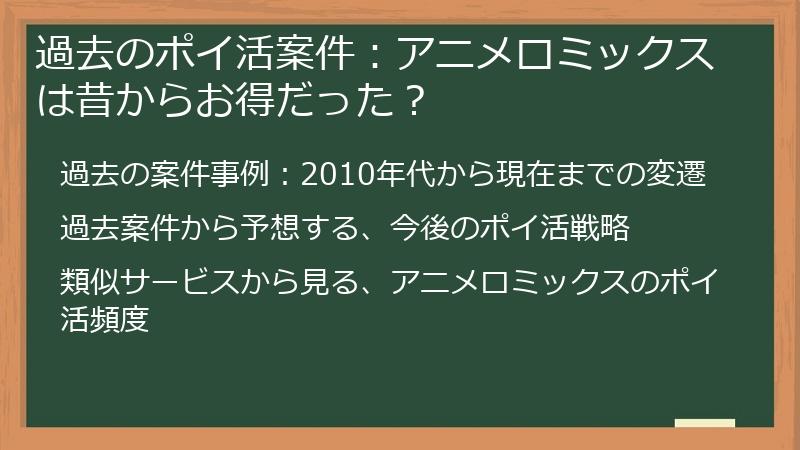 過去のポイ活案件：アニメロミックスは昔からお得だった？

過去の案件事例：2010年代から現在までの変遷

過去案件から予想する、今後のポイ活戦略

類似サービスから見る、アニメロミックスのポイ活頻度